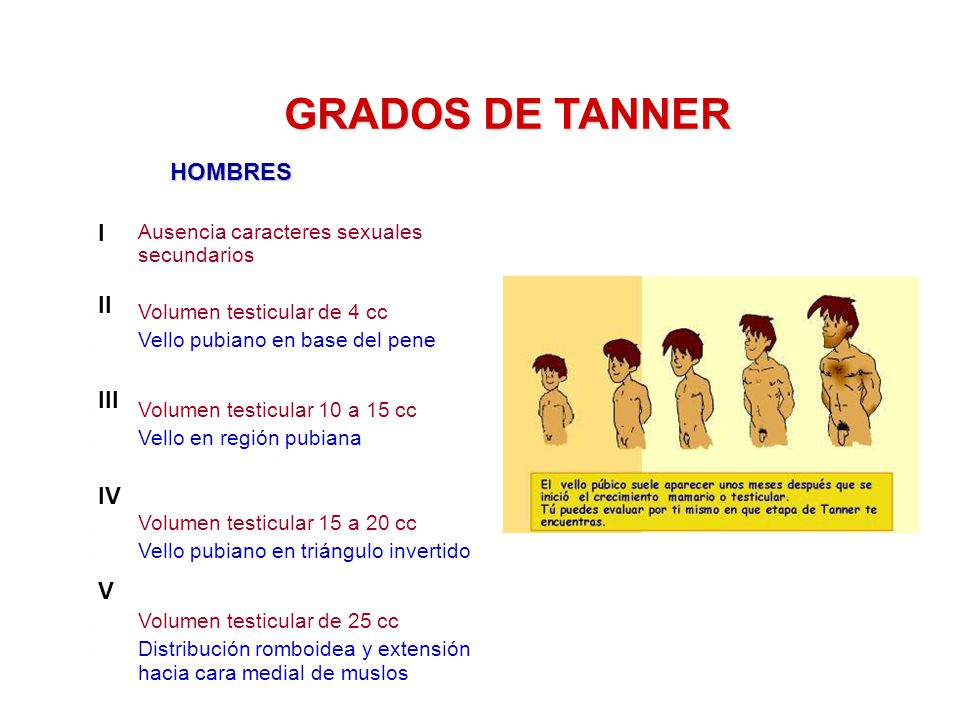 GRADOS DE TANNER

HOMBRES

I
Ausencia caracteres sexuales secundarios

II
Volumen testicular de 4 cc
Vello pubiano en base del pene

III
Volumen testicular 10 a 15 cc
Vello en región pubiana

IV
Volumen testicular 15 a 20 cc
Vello pubiano en triángulo invertido

V
Volumen testicular de 25 cc
Distribución romboidea y extensión hacia cara medial de muslos

El vello púbico suele aparecer unos meses después que se inició el crecimiento mamario o testicular.
Tú puedes evaluar por ti mismo en que etapa de Tanner te encuentras.